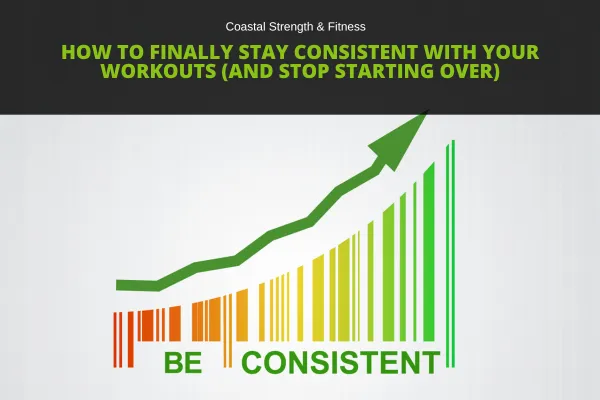 Coastal Strength & Fitness

HOW TO FINALLY STAY CONSISTENT WITH YOUR WORKOUTS (AND STOP STARTING OVER)

BE CONSISTENT